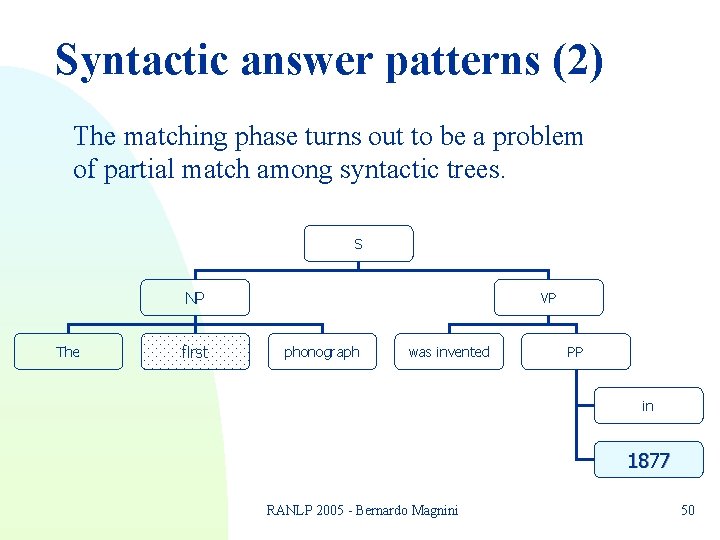 Syntactic answer patterns (2)

The matching phase turns out to be a problem of partial match among syntactic trees.

S

NP

VP

The

first

phonograph

was invented

PP

in

1877

RANLP 2005 - Bernardo Magnini

50